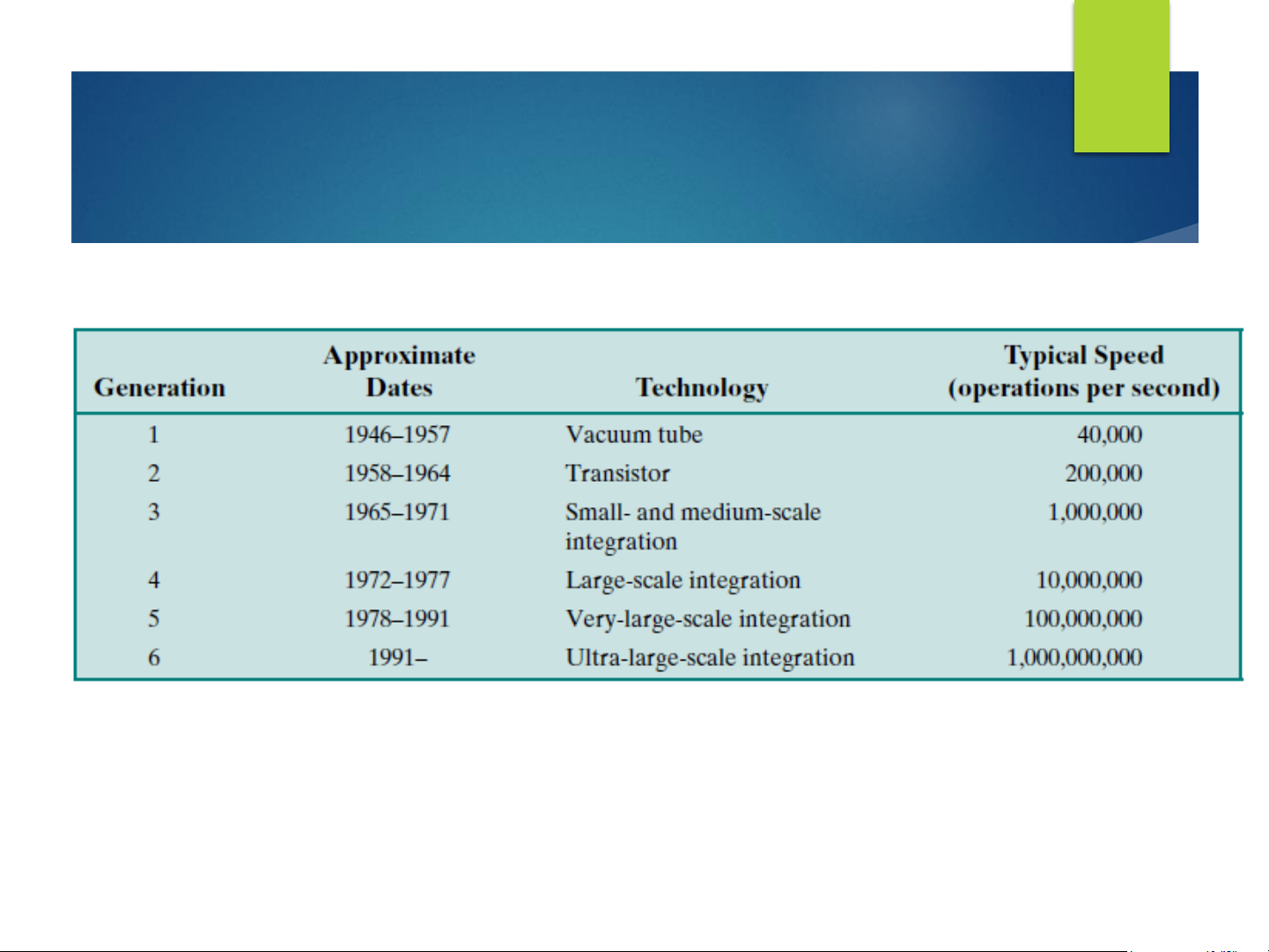 | Generation | Approximate Dates | Technology | Typical Speed (operations per second) |
|---|---|---|---|
| 1 | 1946–1957 | Vacuum tube | 40,000 |
| 2 | 1958–1964 | Transistor | 200,000 |
| 3 | 1965–1971 | Small- and medium-scale integration | 1,000,000 |
| 4 | 1972–1977 | Large-scale integration | 10,000,000 |
| 5 | 1978–1991 | Very-large-scale integration | 100,000,000 |
| 6 | 1991– | Ultra-large-scale integration | 1,000,000,000 |